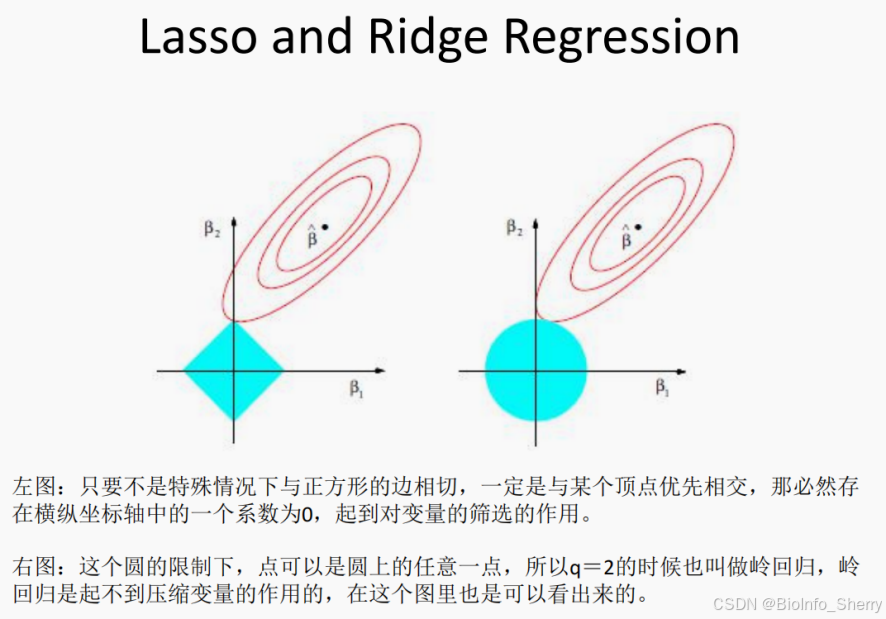 Lasso and Ridge Regression

$\beta_2$

$\hat{\beta}$

$\beta_1$

$\beta_2$

$\hat{\beta}$

$\beta_1$

左图：只要不是特殊情况下与正方形的边相切，一定是与某个顶点优先相交，那必然存在横纵坐标轴中的一个系数为0，起到对变量的筛选的作用。

右图：这个圆的限制下，点可以是圆上的任意一点，所以q＝2的时候也叫做岭回归，岭回归是起不到压缩变量的作用的，在这个图里也是可以看出来的。

CSDN @BioInfo_Sherry